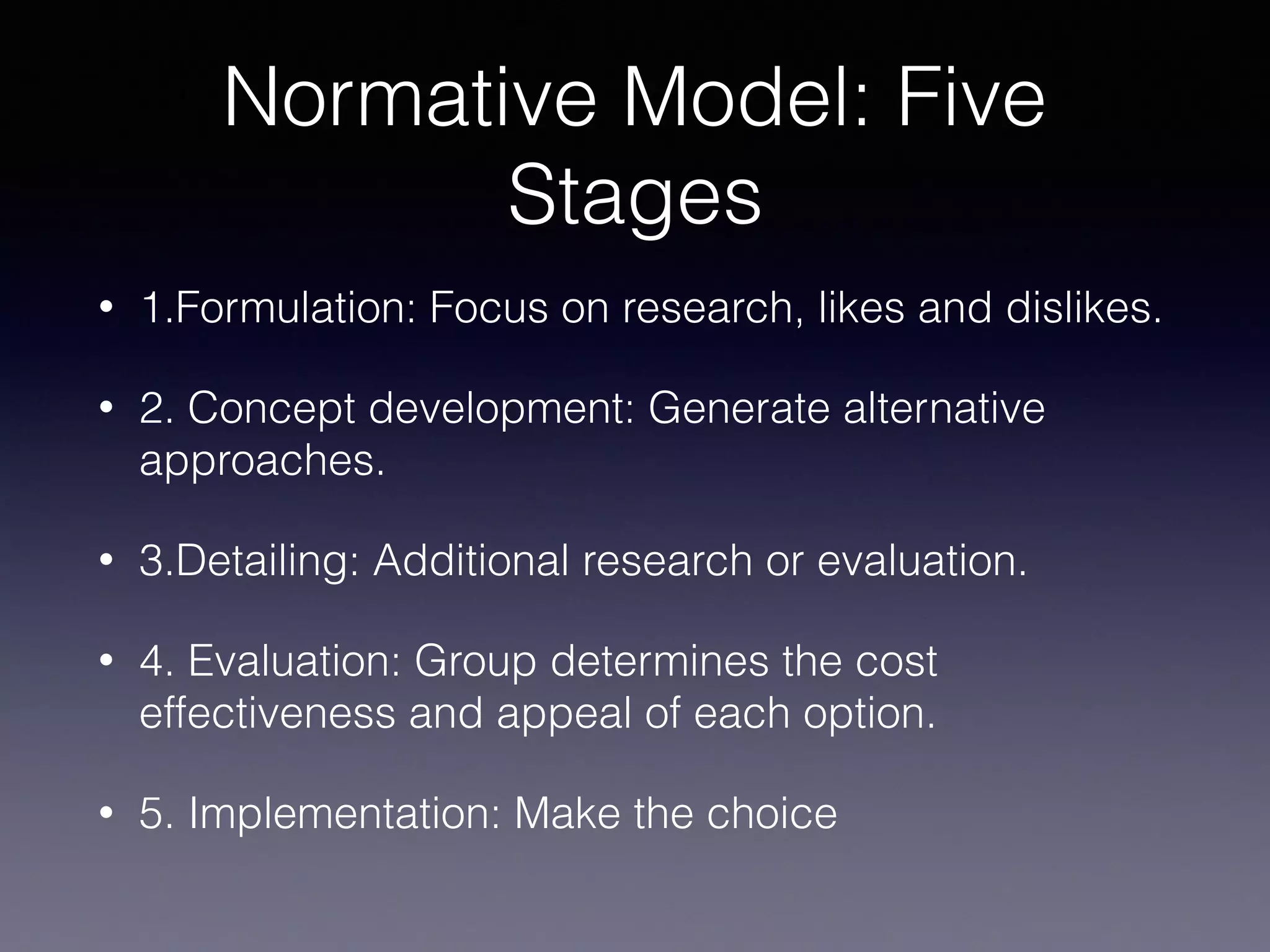 Normative Model: Five Stages

• 1.Formulation: Focus on research, likes and dislikes.

• 2. Concept development: Generate alternative approaches.

• 3.Detailing: Additional research or evaluation.

• 4. Evaluation: Group determines the cost effectiveness and appeal of each option.

• 5. Implementation: Make the choice